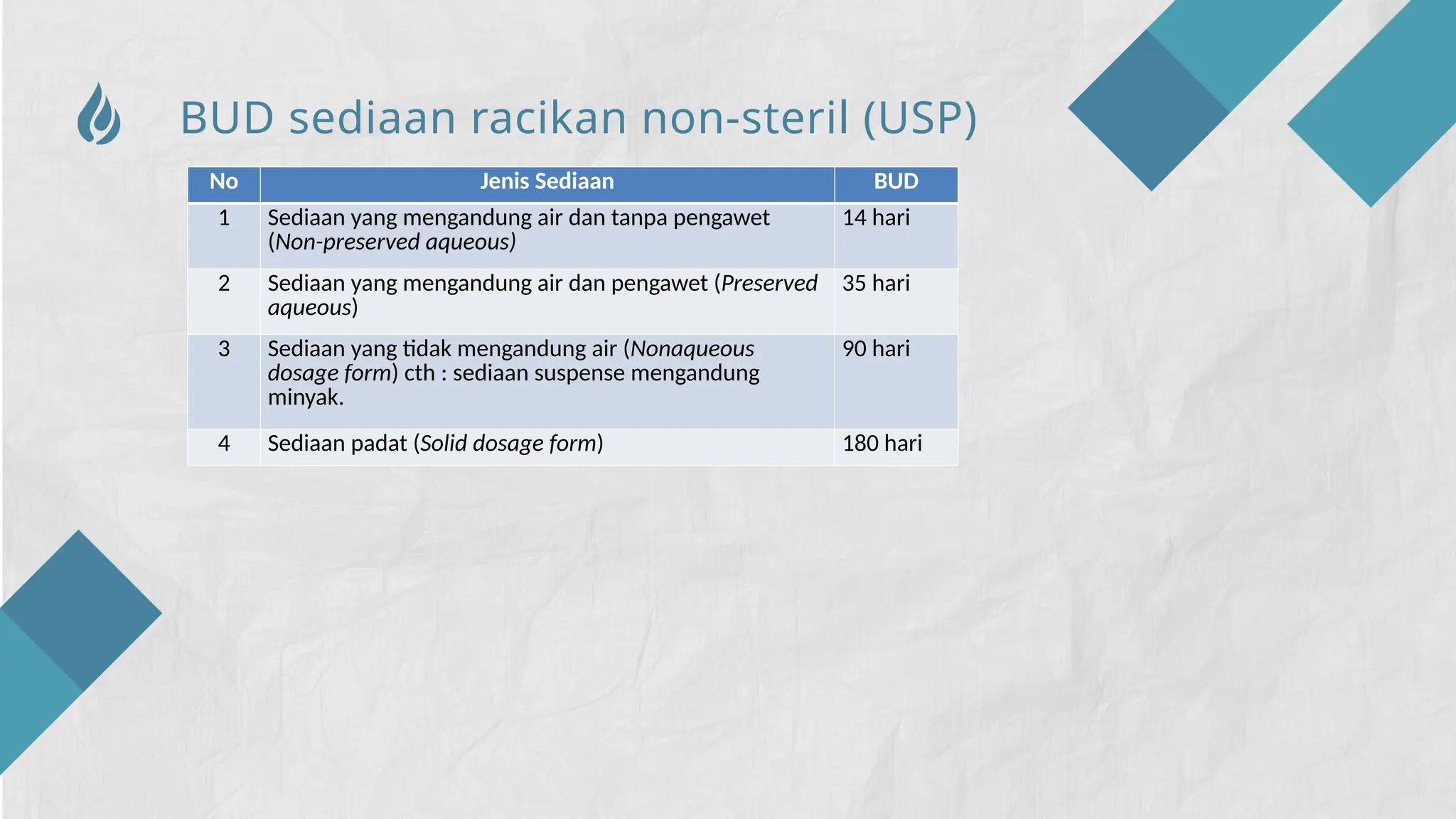 BUD sediaan racikan non-steril (USP)

| No | Jenis Sediaan | BUD |
|---|---|---|
| 1 | Sediaan yang mengandung air dan tanpa pengawet (Non-preserved aqueous) | 14 hari |
| 2 | Sediaan yang mengandung air dan pengawet (Preserved aqueous) | 35 hari |
| 3 | Sediaan yang tidak mengandung air (Nonaqueous dosage form) cth : sediaan suspense mengandung minyak. | 90 hari |
| 4 | Sediaan padat (Solid dosage form) | 180 hari |